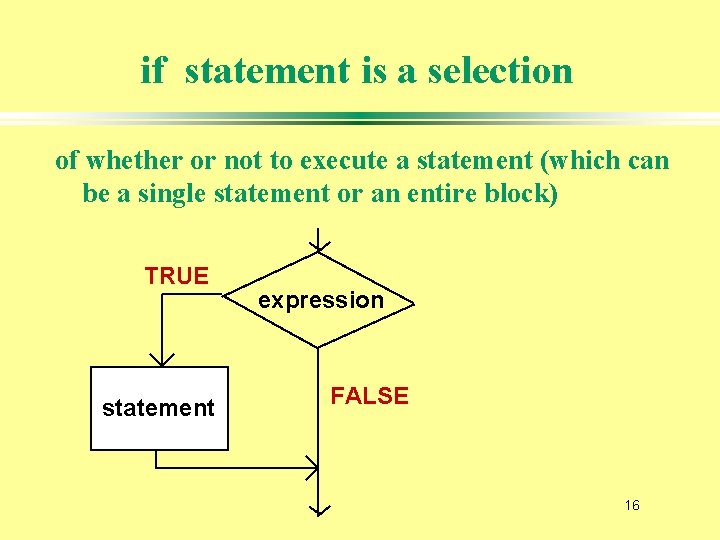 if statement is a selection

of whether or not to execute a statement (which can be a single statement or an entire block)

TRUE

expression

statement

FALSE

16